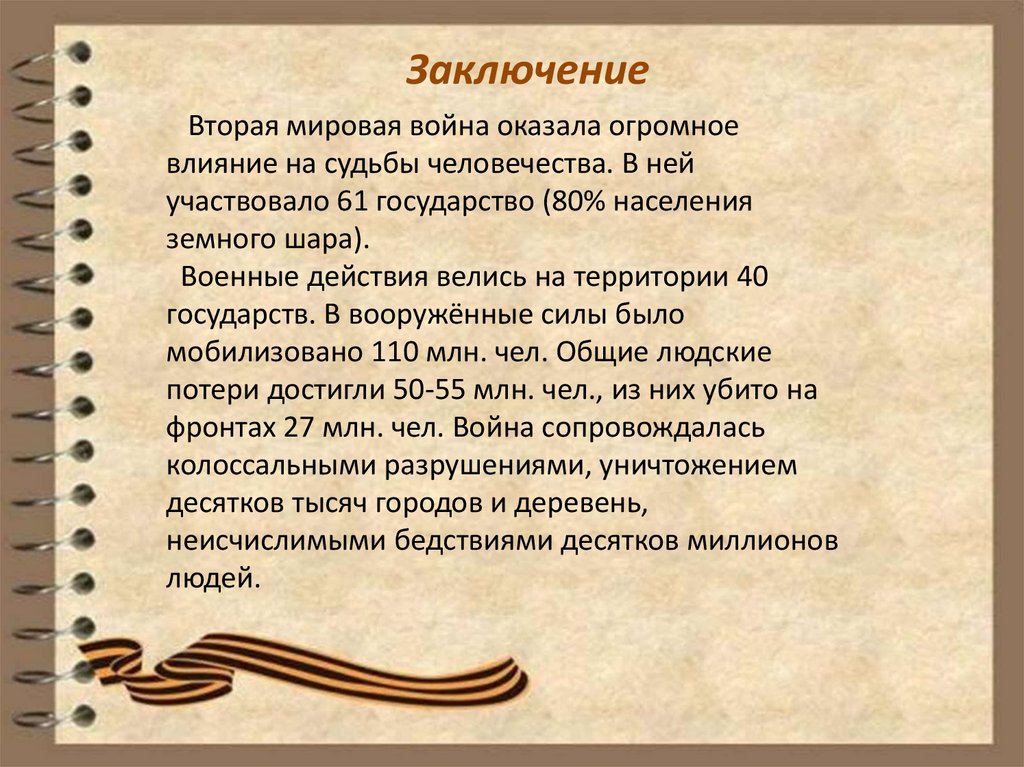 Заключение

Вторая мировая война оказала огромное влияние на судьбы человечества. В ней участвовало 61 государство (80% населения земного шара).

Военные действия велись на территории 40 государств. В вооружённые силы было мобилизовано 110 млн. чел. Общие людские потери достигли 50-55 млн. чел., из них убито на фронтах 27 млн. чел. Война сопровождалась колоссальными разрушениями, уничтожением десятков тысяч городов и деревень, неисчислимыми бедствиями десятков миллионов людей.